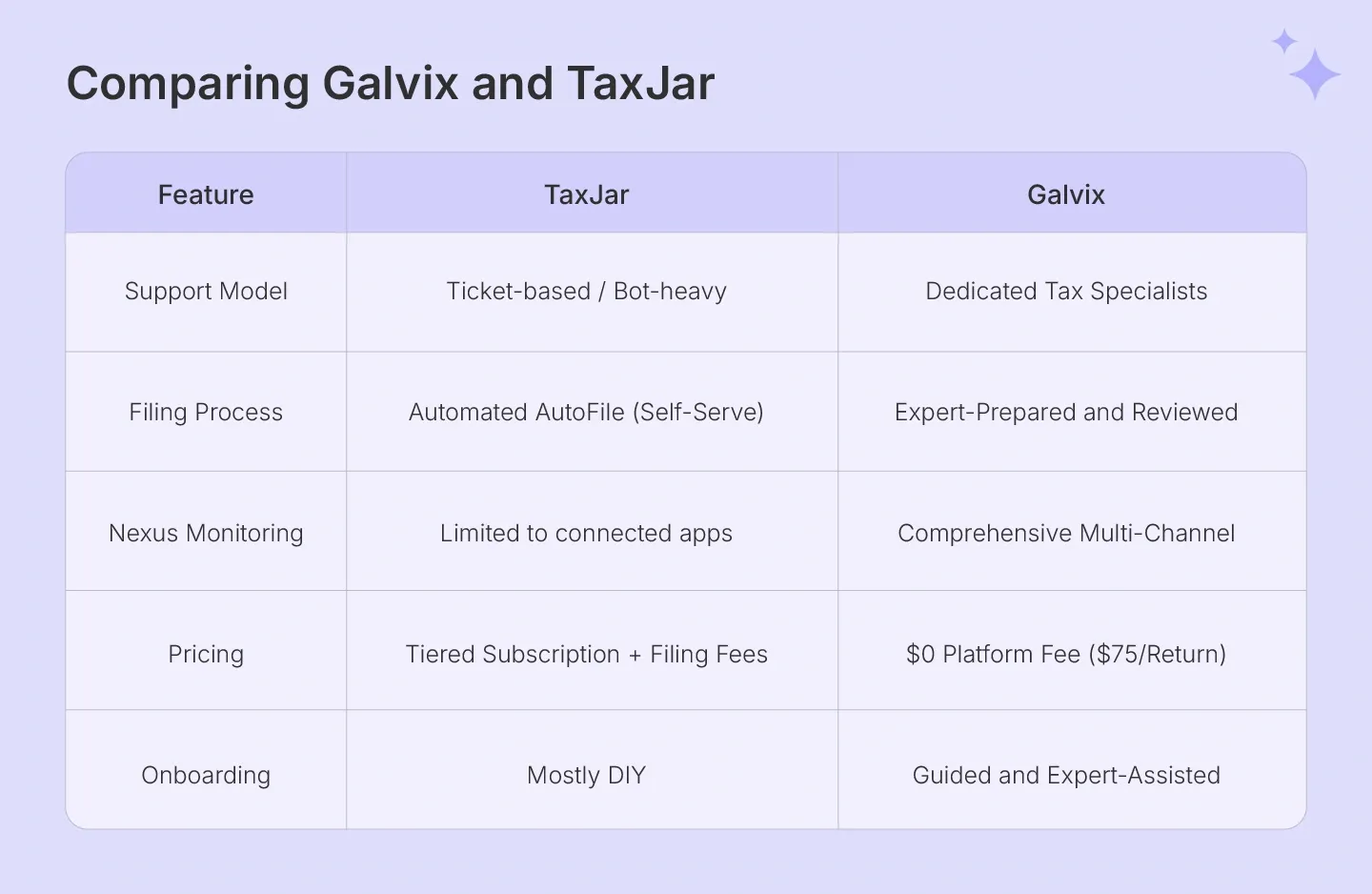 Comparing Galvix and TaxJar

| Feature | TaxJar | Galvix |
|---|---|---|
| Support Model | Ticket-based / Bot-heavy | Dedicated Tax Specialists |
| Filing Process | Automated AutoFile (Self-Serve) | Expert-Prepared and Reviewed |
| Nexus Monitoring | Limited to connected apps | Comprehensive Multi-Channel |
| Pricing | Tiered Subscription + Filing Fees | \$0 Platform Fee (\$75/Return) |
| Onboarding | Mostly DIY | Guided and Expert-Assisted |